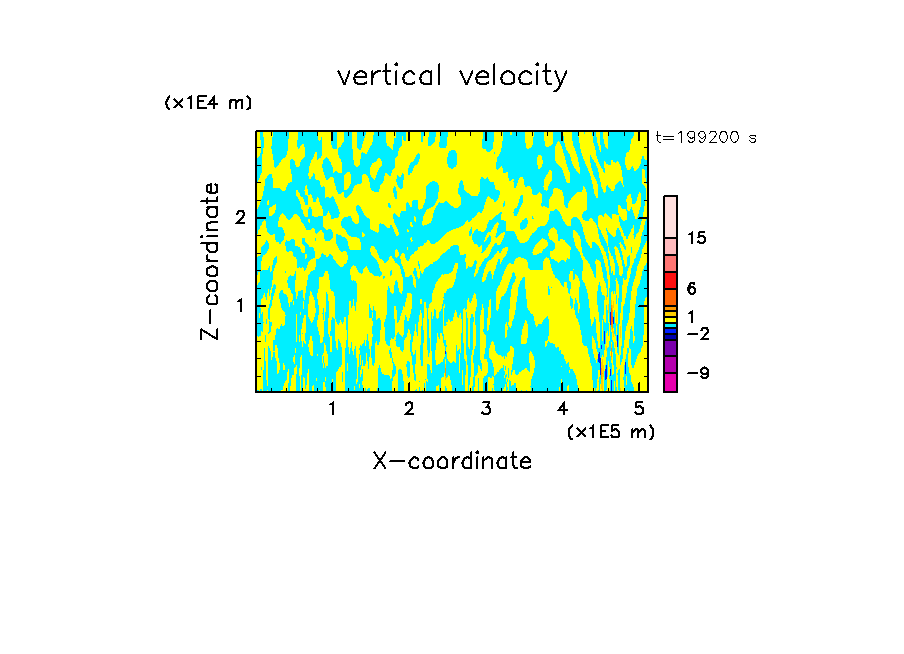 vertical velocity

(x1E4 m)

t=199200 s

Z-coordinate

2

1

15

6

1

−2

−9

1 2 3 4 5

(x1E5 m)

X-coordinate